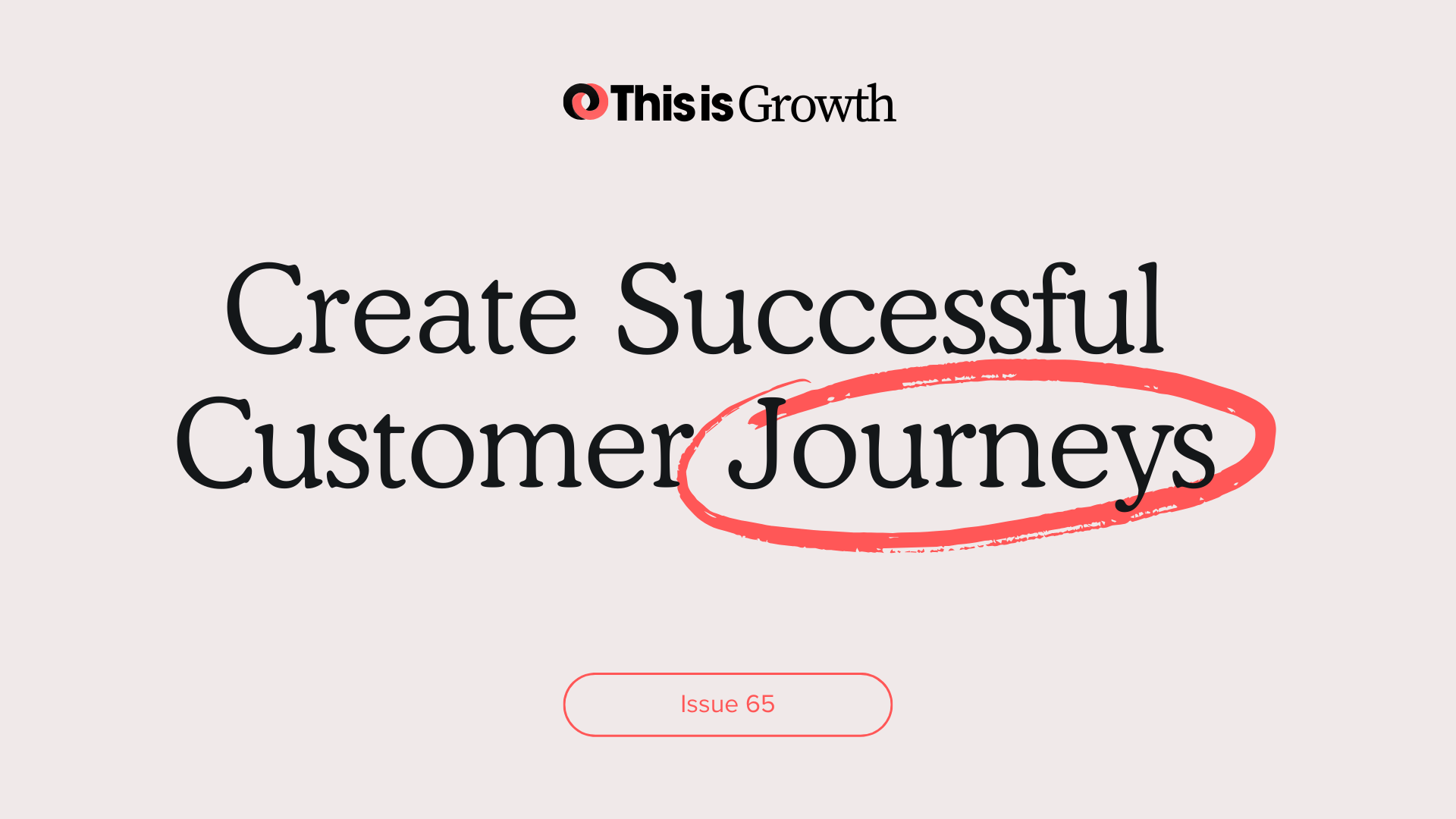 This is Growth

Create Successful Customer Journeys

Issue 65